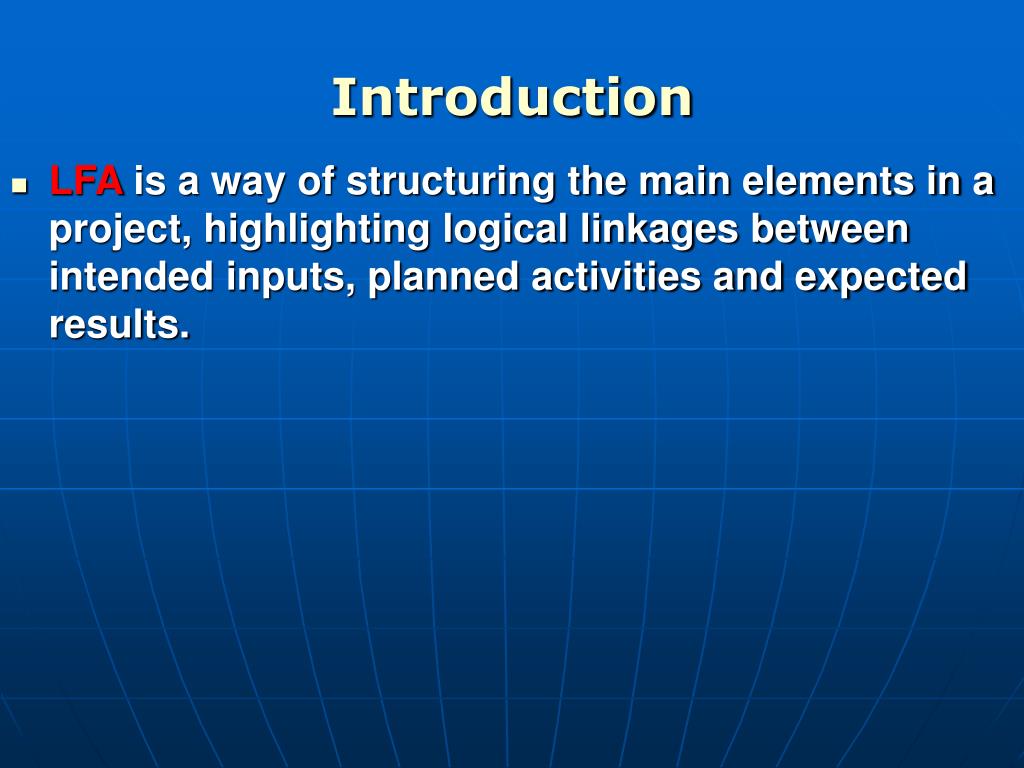 Introduction

LFA is a way of structuring the main elements in a project, highlighting logical linkages between intended inputs, planned activities and expected results.